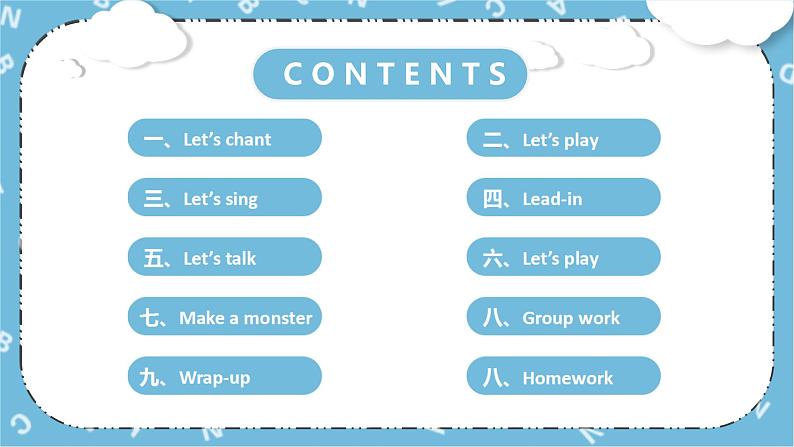 CONTENTS

一、Let's chant

二、Let's play

三、Let's sing

四、Lead-in

五、Let's talk

六、Let's play

七、Make a monster

八、Group work

九、Wrap-up

八、Homework